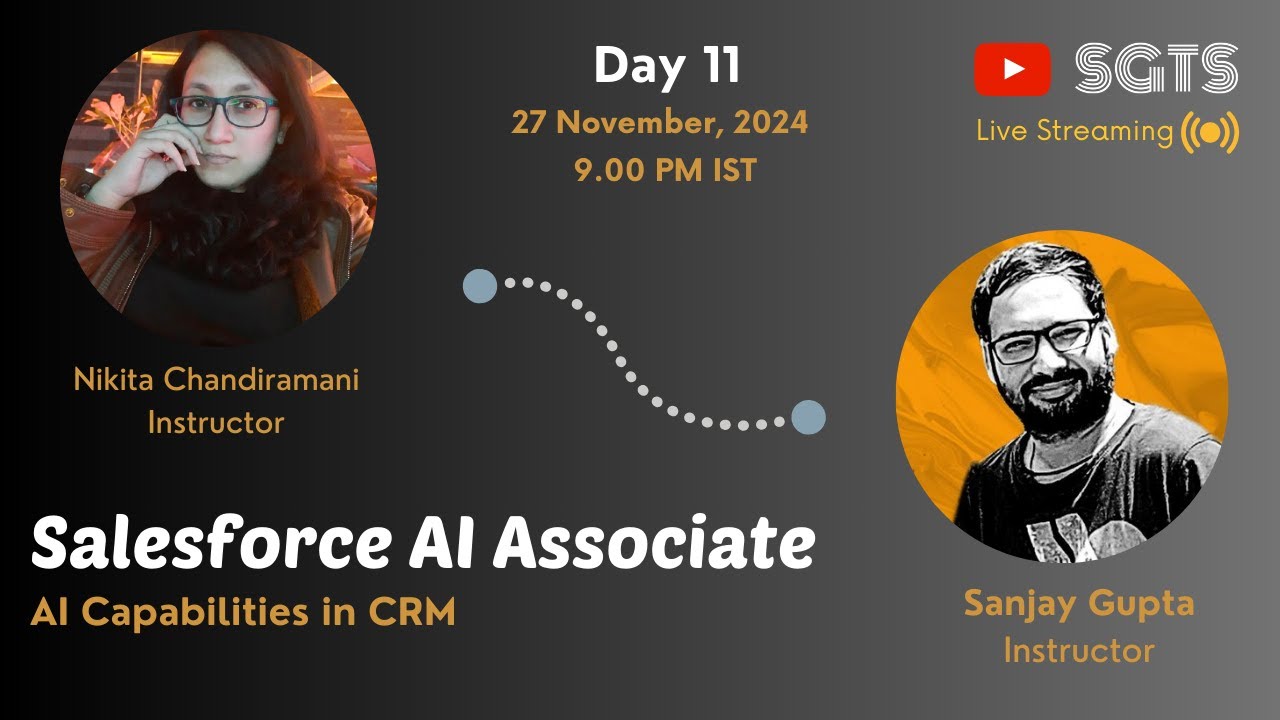 Day 11
27 November, 2024
9.00 PM IST

SGTS
Live Streaming

Nikita Chandiramani
Instructor

Salesforce AI Associate
AI Capabilities in CRM

Sanjay Gupta
Instructor